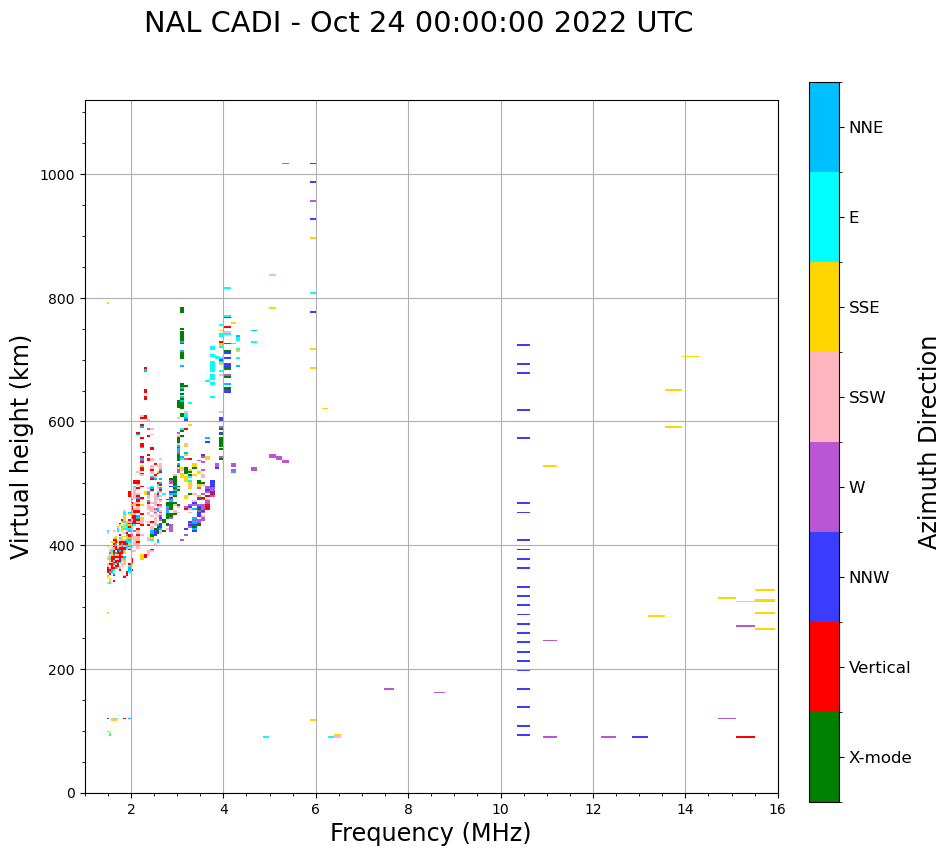 NAL CADI - Oct 24 00:00:00 2022 UTC

Virtual height (km)

1000
800
600
400
200
0

2 4 6 8 10 12 14 16

Frequency (MHz)

NNE
E
SSE
SSW
W
NNW
Vertical
X-mode

Azimuth Direction